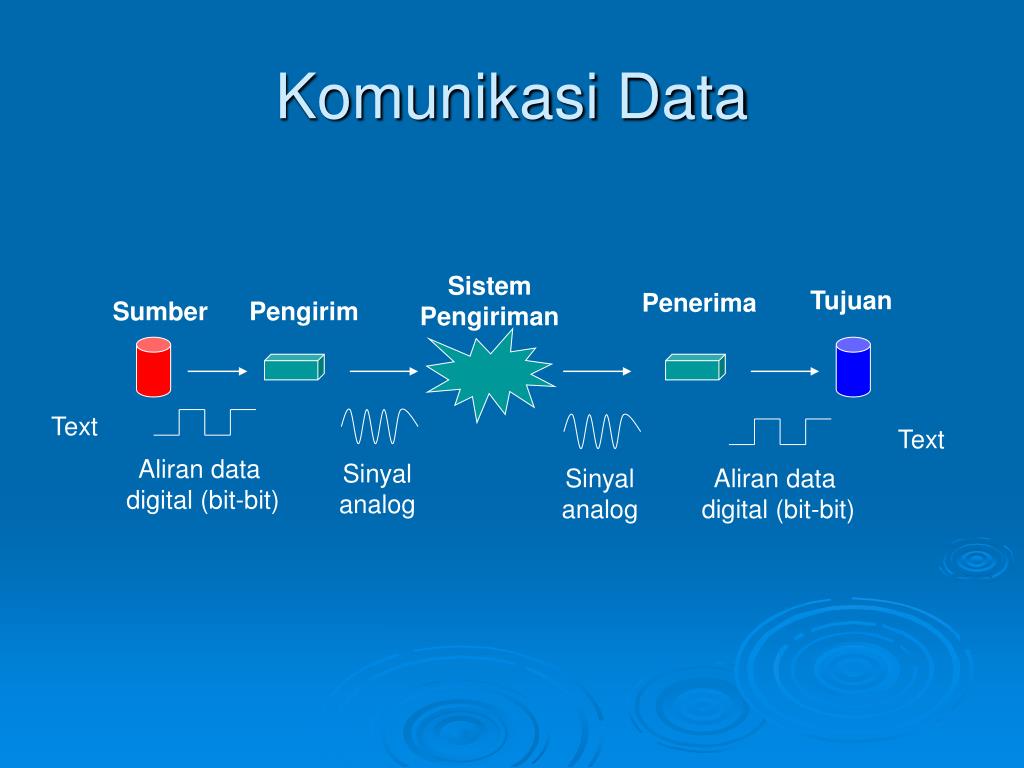 Komunikasi Data

Sumber

Pengirim

Sistem Pengiriman

Penerima

Tujuan

Text

Aliran data digital (bit-bit)

Sinyal analog

Sinyal analog

Aliran data digital (bit-bit)

Text